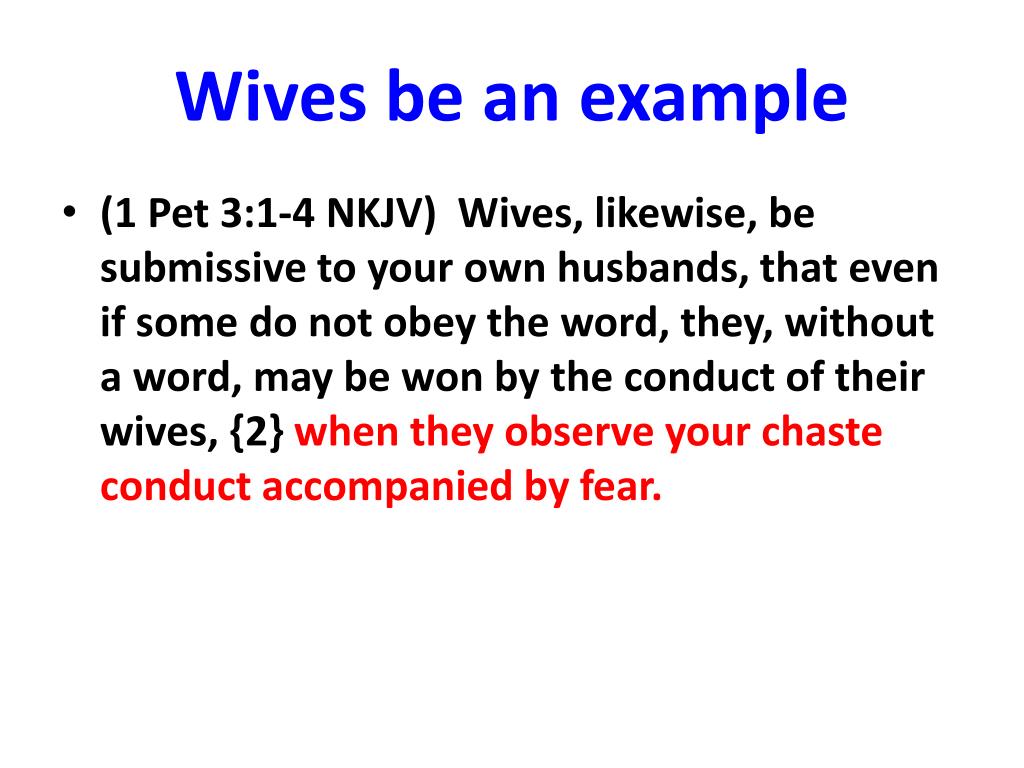 Wives be an example

• (1 Pet 3:1-4 NKJV) Wives, likewise, be submissive to your own husbands, that even if some do not obey the word, they, without a word, may be won by the conduct of their wives, {2} when they observe your chaste conduct accompanied by fear.